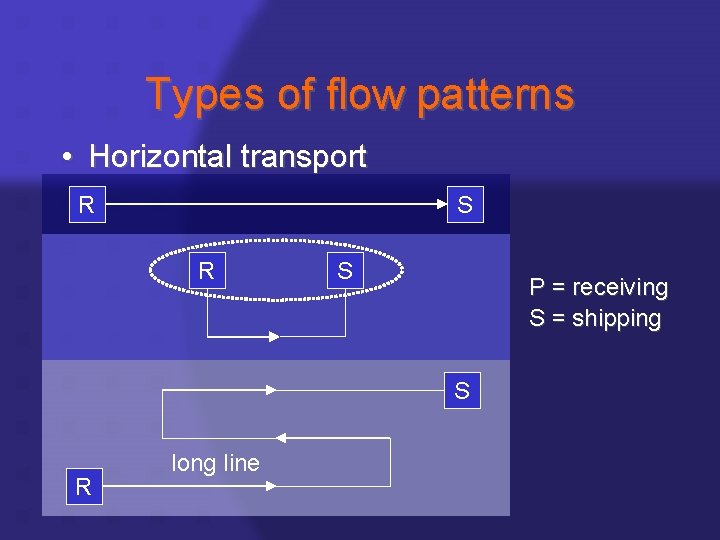 Types of flow patterns

• Horizontal transport

R

S

R

S

P = receiving
S = shipping

S

long line

R